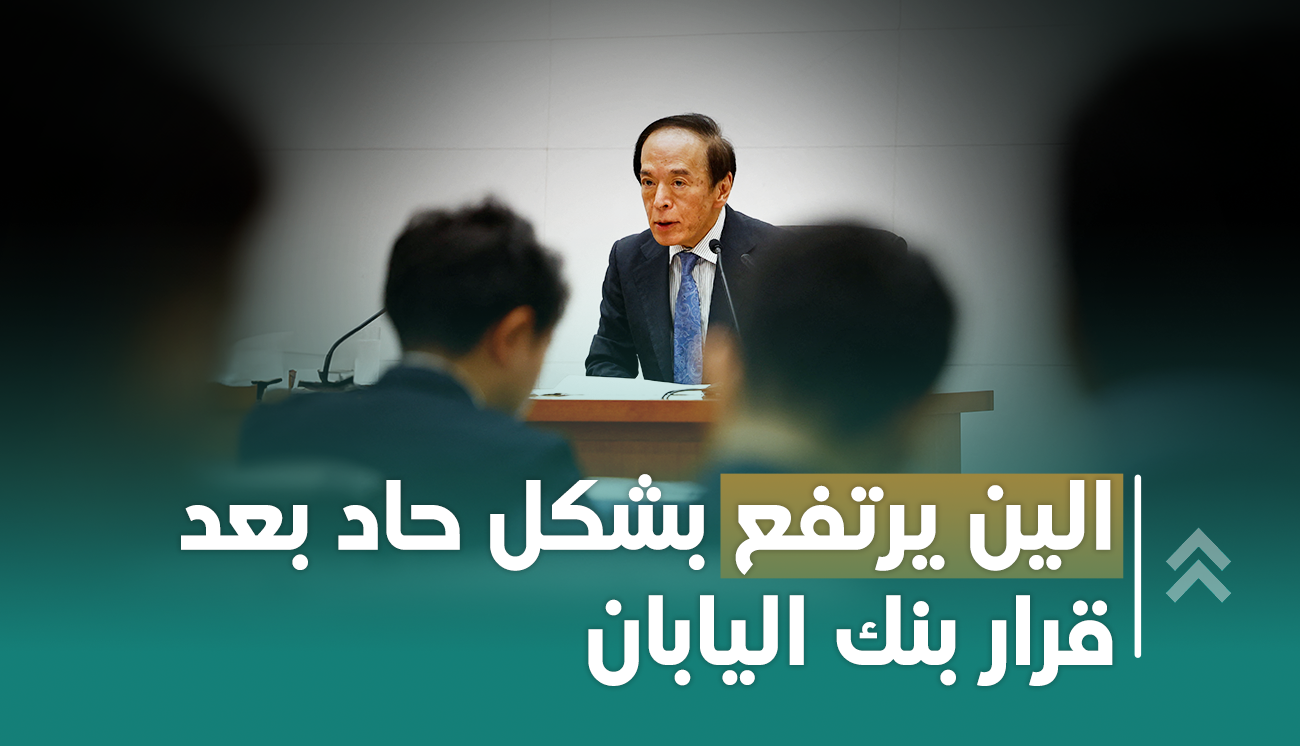 الين يرتفع بشكل حاد بعد قرار بنك اليابان